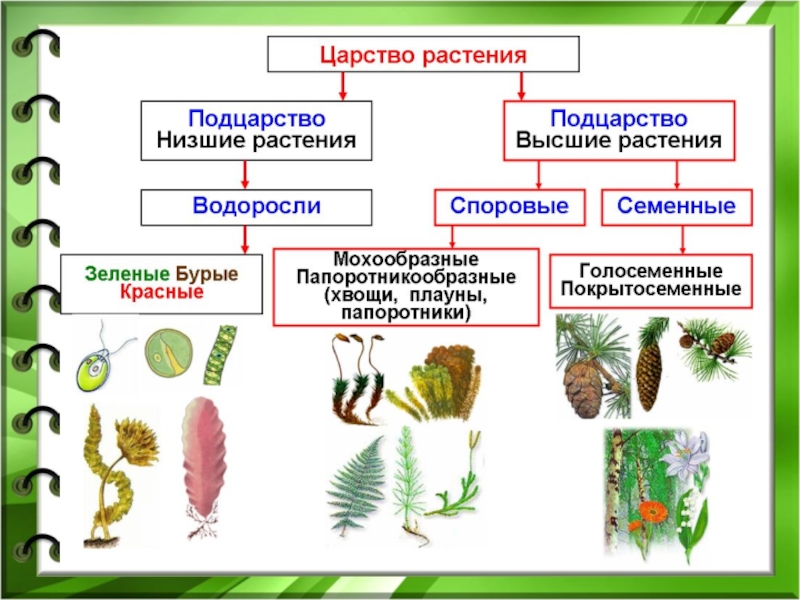 Царство растения

Подцарство
Низшие растения

Подцарство
Высшие растения

Водоросли

Споровые

Семенные

Зеленые Бурые
Красные

Мохообразные
Папоротникообразные
(хвощи, плауны,
папоротники)

Голосеменные
Покрытосеменные